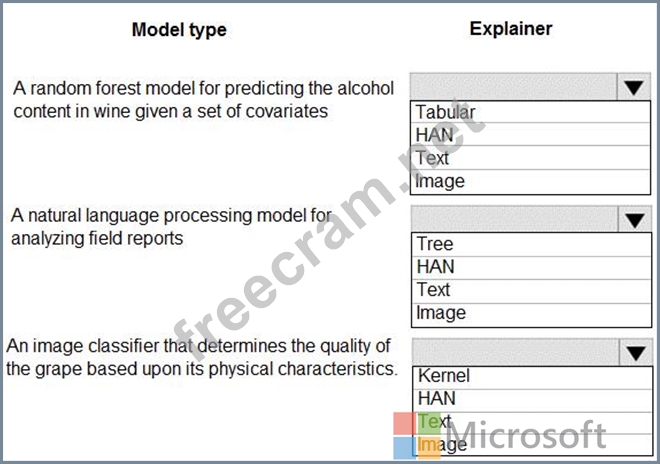 | Model type | Explainer |
|---|---|
| A random forest model for predicting the alcohol content in wine given a set of covariates | Tabular<br>HAN<br>Text<br>Image |
| A natural language processing model for analyzing field reports | Tree<br>HAN<br>Text<br>Image |
| An image classifier that determines the quality of the grape based upon its physical characteristics. | Kernel<br>HAN<br>Text<br>Image |

freecram.net

Microsoft